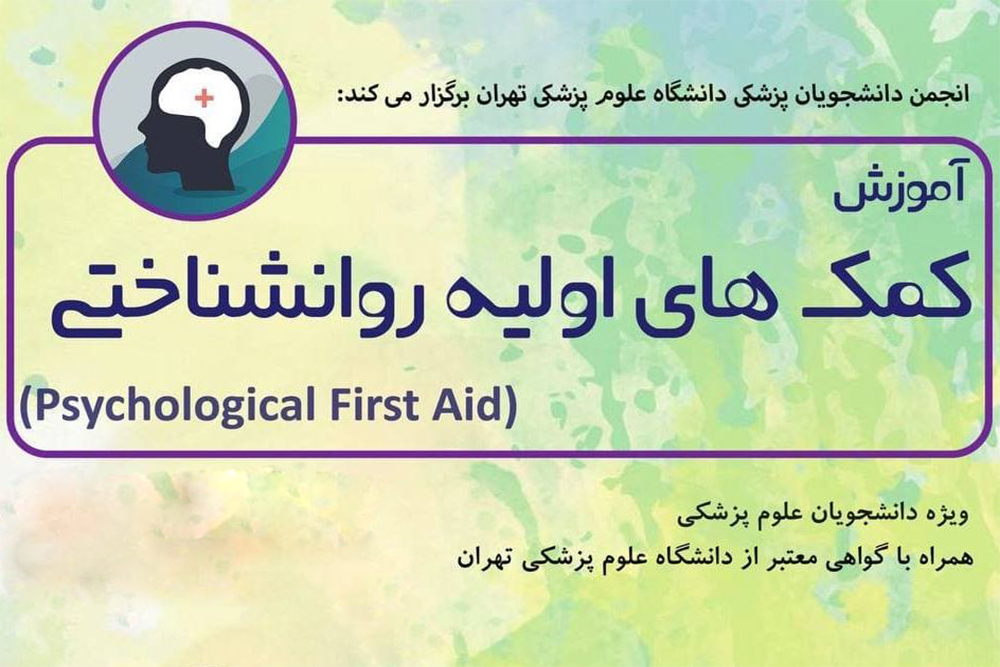 انجمن دانشجویان پزشکی دانشگاه علوم پزشکی تهران برگزار می کند:

آموزش

کمک های اولیه روانشناختی

(Psychological First Aid)

ویژه دانشجویان علوم پزشکی

همراه با گواهی معتبر از دانشگاه علوم پزشکی تهران